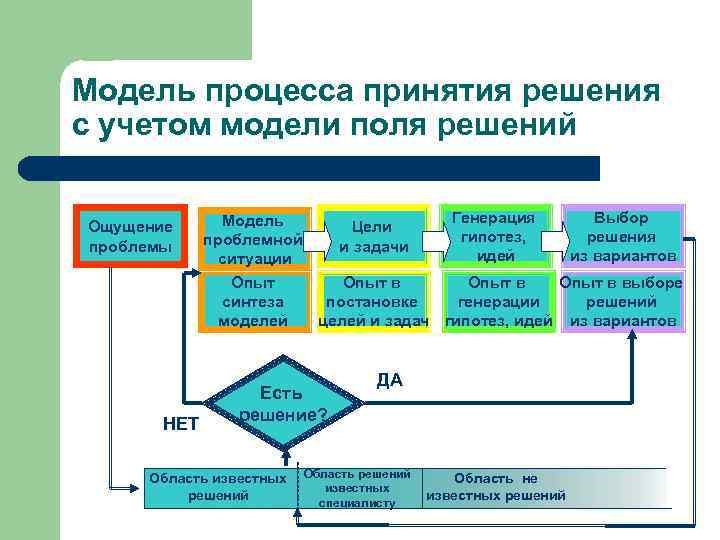 Модель процесса принятия решения с учетом модели поля решений

Ощущение проблемы

Модель проблемной ситуации

Цели и задачи

Генерация гипотез, идей

Выбор решения из вариантов

Опыт синтеза моделей

Опыт в постановке целей и задач

Опыт в генерации гипотез, идей

Опыт в выборе решений из вариантов

Есть решение?

ДА

НЕТ

Область известных решений

Область решений известных специалисту

Область не известных решений